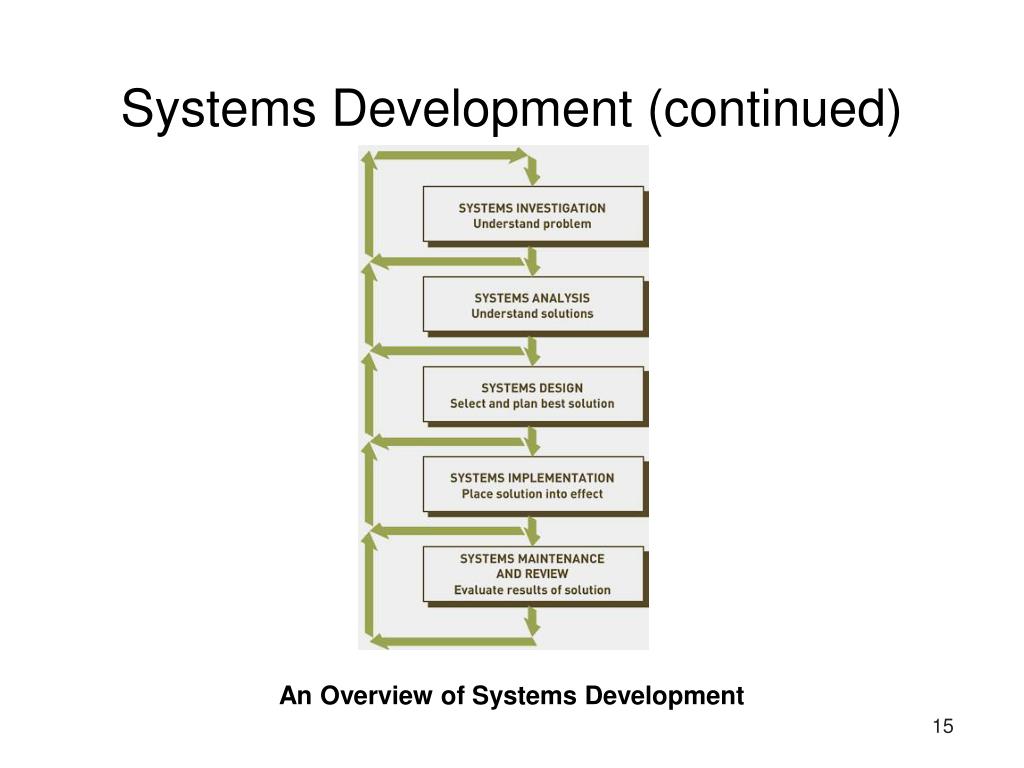 Systems Development (continued)

SYSTEMS INVESTIGATION
Understand problem

SYSTEMS ANALYSIS
Understand solutions

SYSTEMS DESIGN
Select and plan best solution

SYSTEMS IMPLEMENTATION
Place solution into effect

SYSTEMS MAINTENANCE AND REVIEW
Evaluate results of solution

An Overview of Systems Development

15